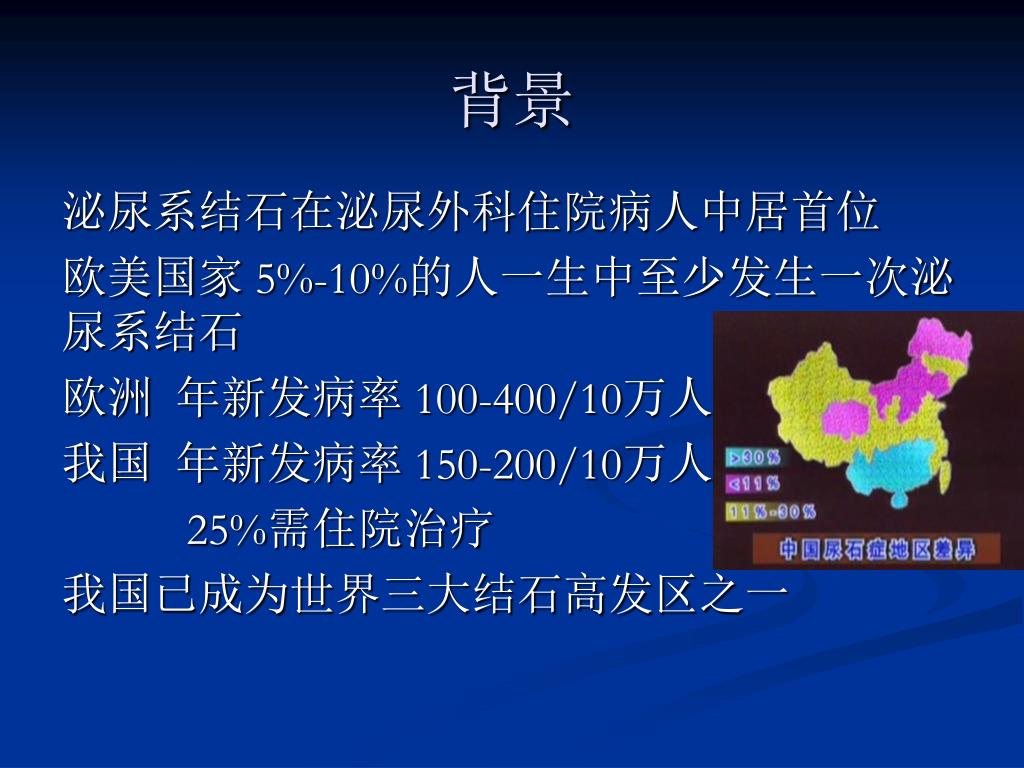 背景

泌尿系结石在泌尿外科住院病人中居首位

欧美国家 5%-10%的人一生中至少发生一次泌尿系结石

欧洲 年新发病率 100-400/10万人

我国 年新发病率 150-200/10万人

25%需住院治疗

我国已成为世界三大结石高发区之一

>30%
<11%
11%-30%
中国尿石症地区差异